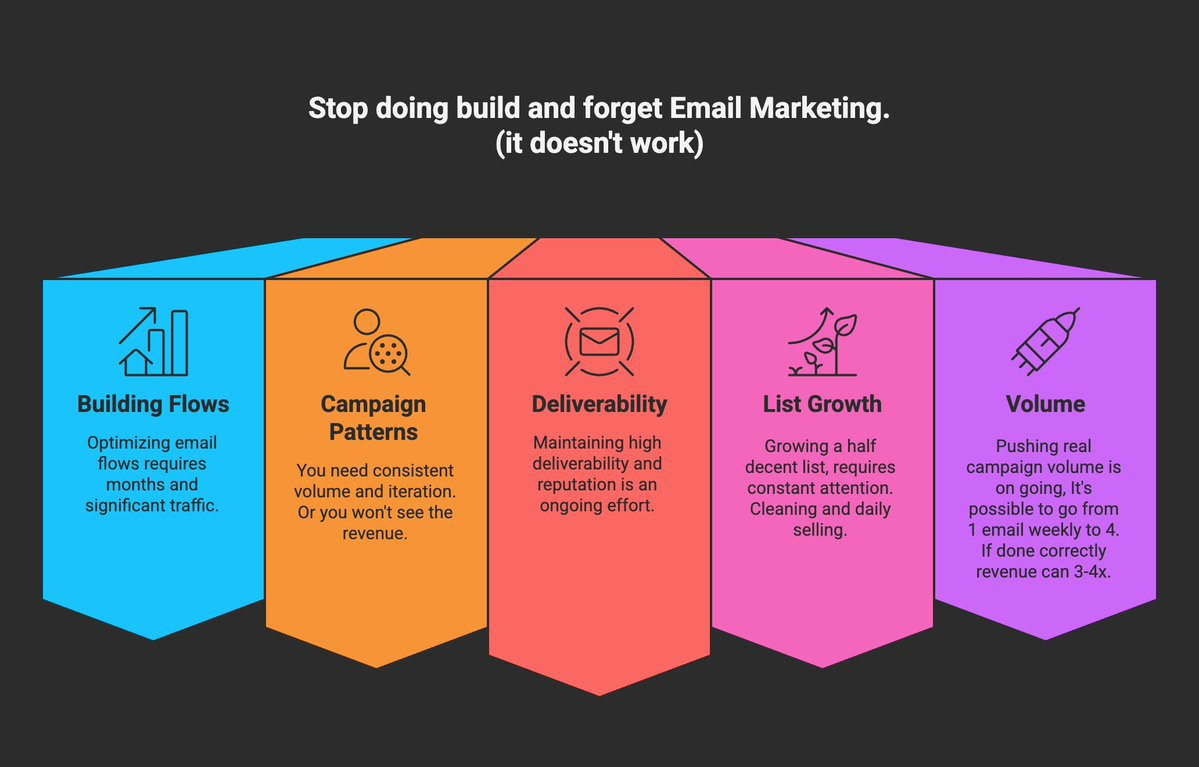 Stop doing build and forget Email Marketing.
(it doesn't work)

Building Flows

Optimizing email flows requires months and significant traffic.

Campaign Patterns

You need consistent volume and iteration. Or you won't see the revenue.

Deliverability

Maintaining high deliverability and reputation is an ongoing effort.

List Growth

Growing a half decent list, requires constant attention. Cleaning and daily selling.

Volume

Pushing real campaign volume is on going, It's possible to go from 1 email weekly to 4. If done correctly revenue can 3-4x.